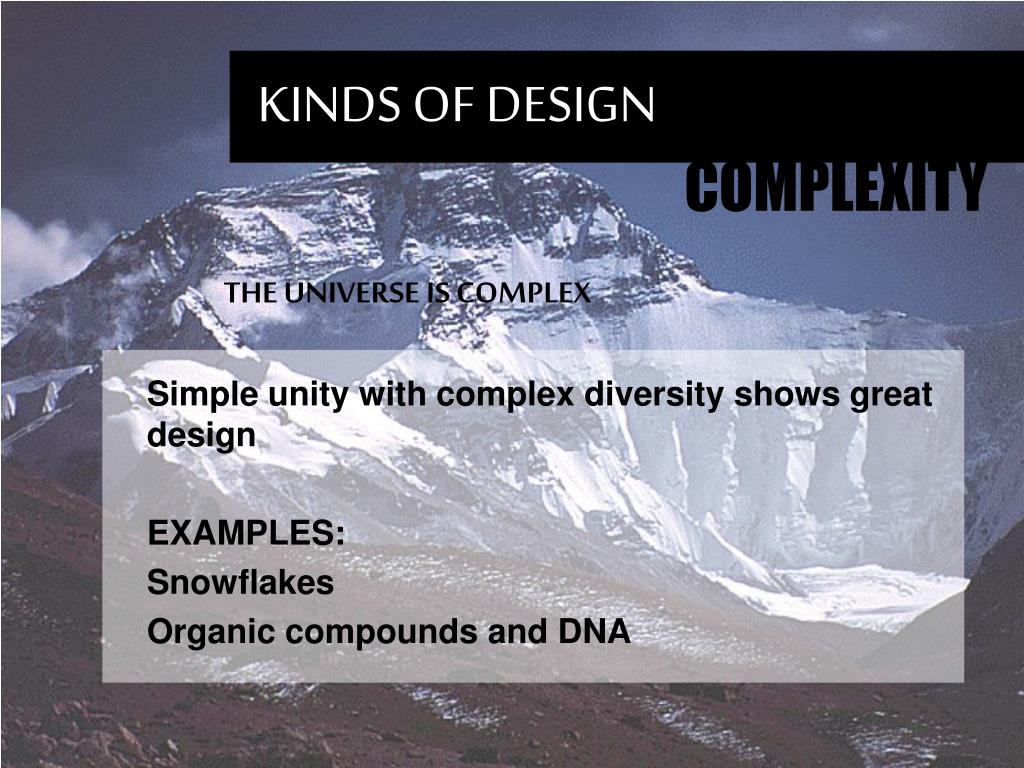 KINDS OF DESIGN

COMPLEXITY

THE UNIVERSE IS COMPLEX

Simple unity with complex diversity shows great design

EXAMPLES:
Snowflakes
Organic compounds and DNA